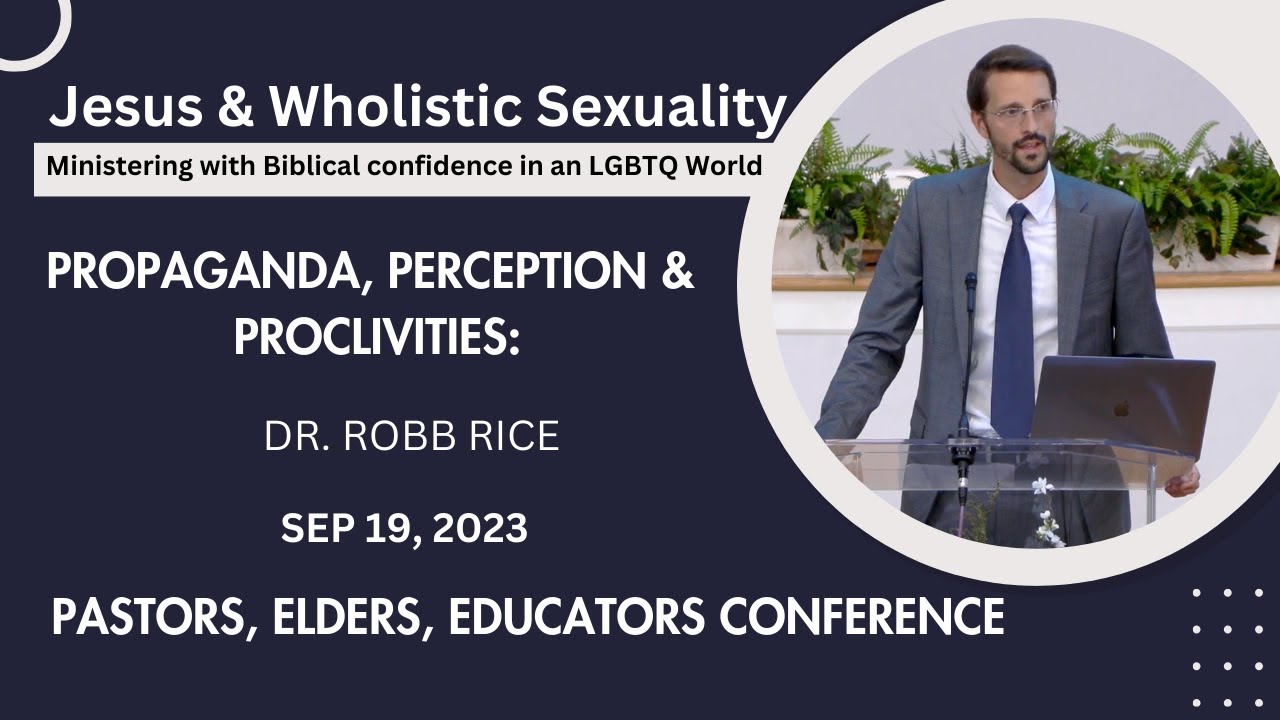 Jesus & Wholistic Sexuality

Ministering with Biblical confidence in an LGBTQ World

PROPAGANDA, PERCEPTION & PROCLIVITIES:

DR. ROBB RICE

SEP 19, 2023

PASTORS, ELDERS, EDUCATORS CONFERENCE